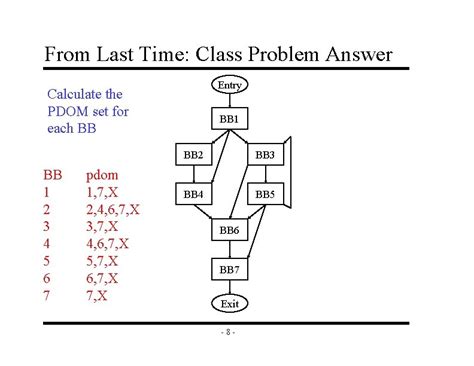 From Last Time: Class Problem Answer

Calculate the PDOM set for each BB

| BB | pdom |
|---|---|
| 1 | 1,7,X |
| 2 | 2,4,6,7,X |
| 3 | 3,7,X |
| 4 | 4,6,7,X |
| 5 | 5,7,X |
| 6 | 6,7,X |
| 7 | 7,X |

Entry
BB1
BB2
BB3
BB4
BB5
BB6
BB7
Exit

- 8 -